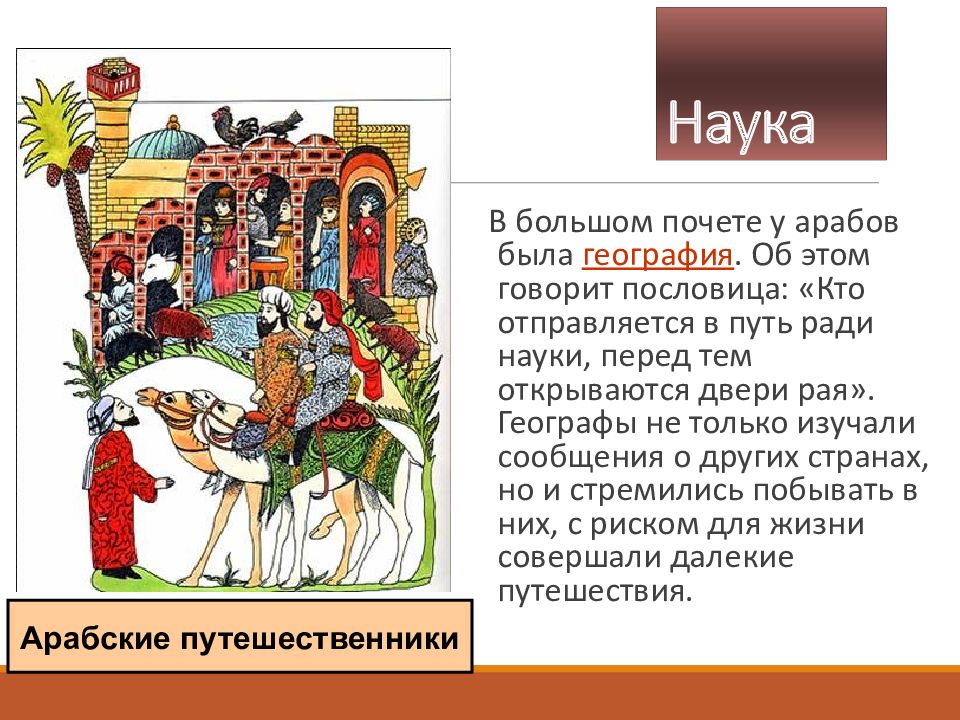 Наука

В большом почете у арабов была география. Об этом говорит пословица: «Кто отправляется в путь ради науки, перед тем открываются двери рая». Географы не только изучали сообщения о других странах, но и стремились побывать в них, с риском для жизни совершали далекие путешествия.

Арабские путешественники